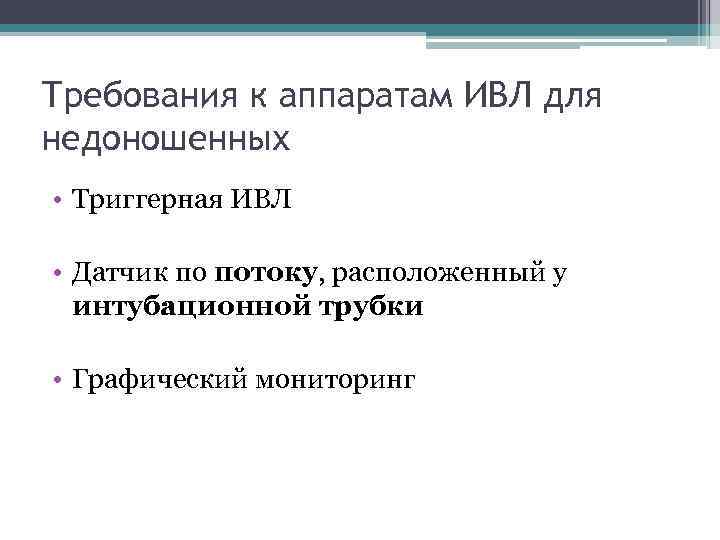 Требования к аппаратам ИВЛ для недоношенных

• Триггерная ИВЛ

• Датчик по потоку, расположенный у интубационной трубки

• Графический мониторинг